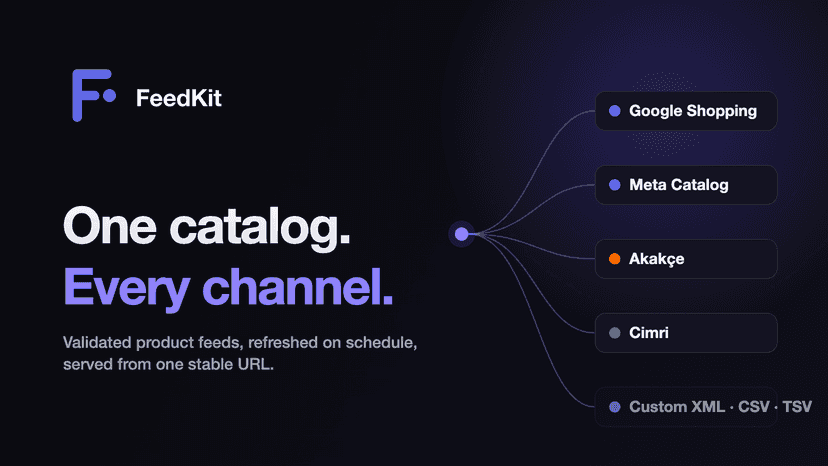 FeedKit

One catalog.
Every channel.

Validated product feeds, refreshed on schedule, served from one stable URL.

Google Shopping

Meta Catalog

Akakçe

Cimri

Custom XML · CSV · TSV